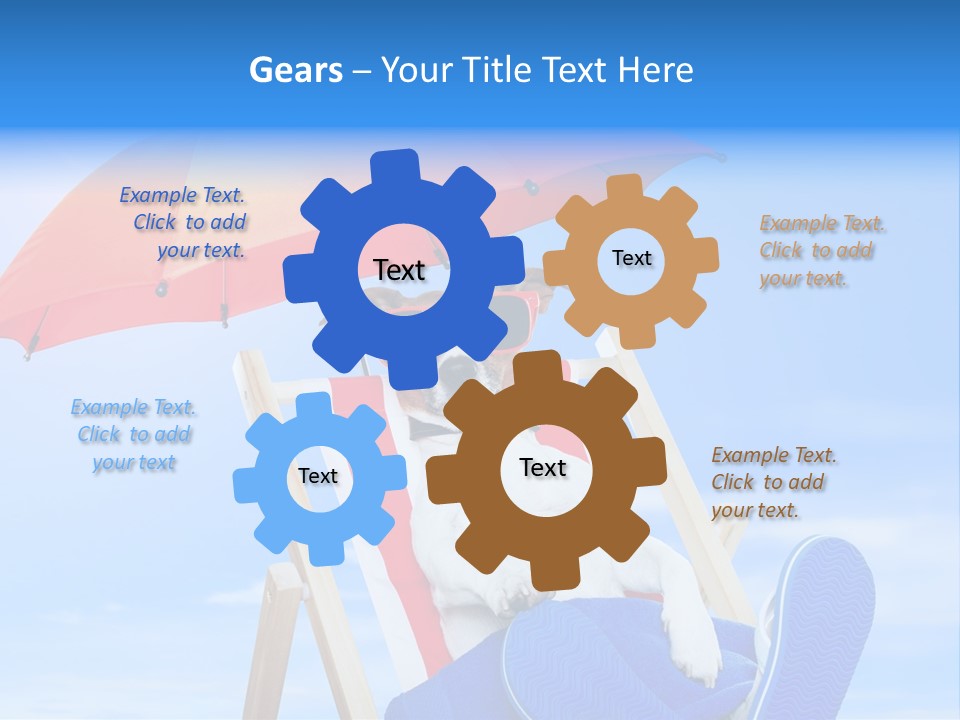 Gears – Your Title Text Here

Example Text. Click to add your text.

Text

Text

Example Text. Click to add your text.

Example Text. Click to add your text

Text

Text

Example Text. Click to add your text.